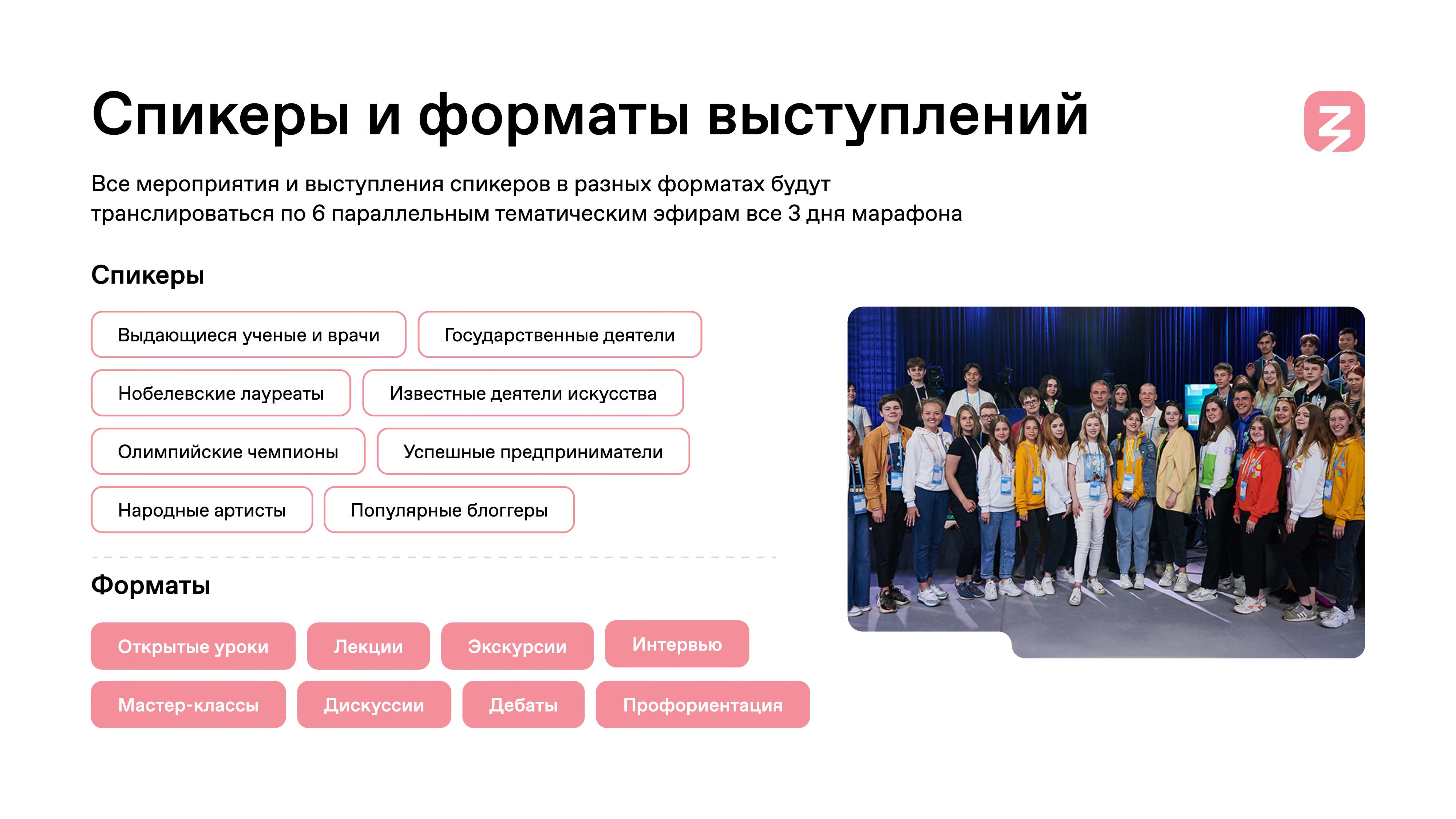 Спикеры и форматы выступлений

Все мероприятия и выступления спикеров в разных форматах будут транслироваться по 6 параллельным тематическим эфирам все 3 дня марафона

Спикеры

Выдающиеся ученые и врачи

Государственные деятели

Нобелевские лауреаты

Известные деятели искусства

Олимпийские чемпионы

Успешные предприниматели

Народные артисты

Популярные блоггеры

Форматы

Открытые уроки

Лекции

Экскурсии

Интервью

Мастер-классы

Дискуссии

Дебаты

Профориентация